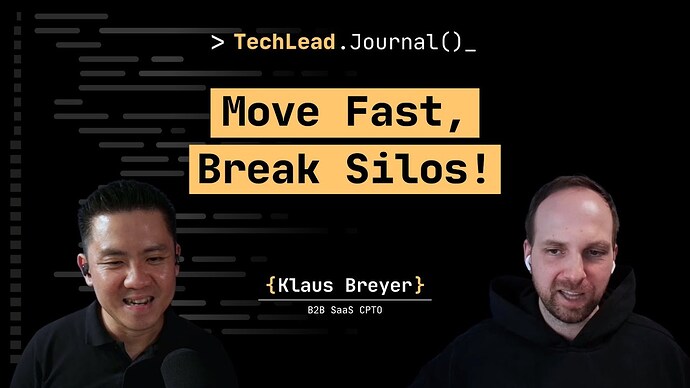 > TechLead.Journal()_

Move Fast,
Break Silos!

{Klaus Breyer}

B2B SaaS CPTO